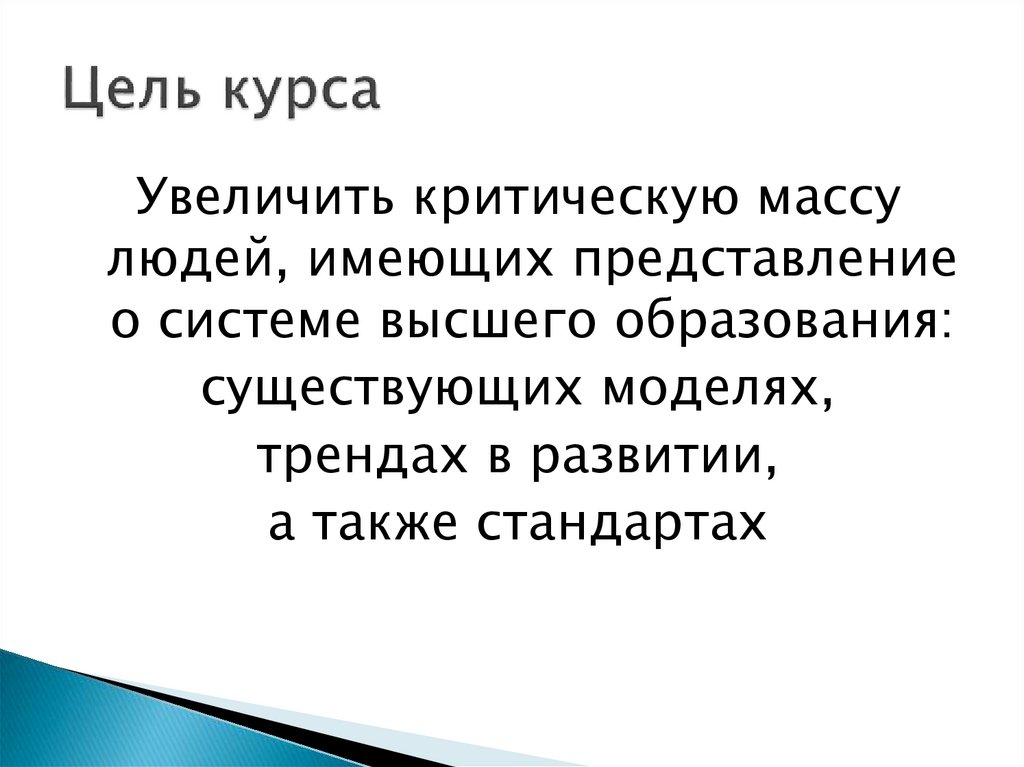 Цель курса

Увеличить критическую массу людей, имеющих представление о системе высшего образования:
существующих моделях,
трендах в развитии,
а также стандартах